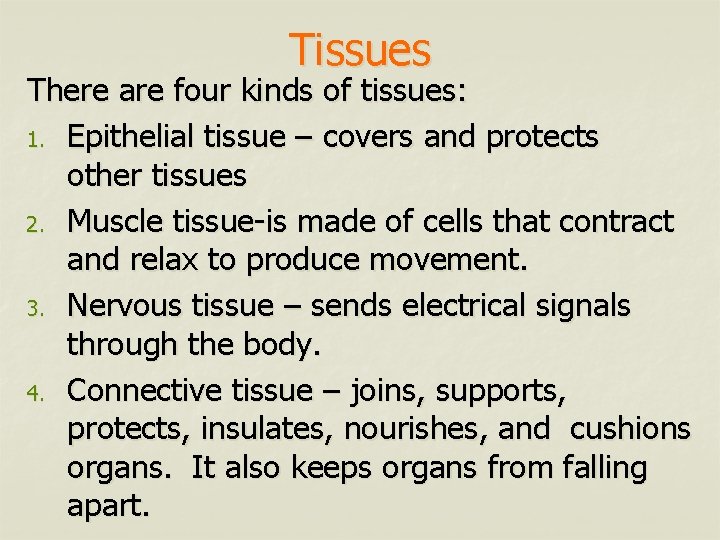 Tissues

There are four kinds of tissues:

1. Epithelial tissue – covers and protects other tissues
2. Muscle tissue-is made of cells that contract and relax to produce movement.
3. Nervous tissue – sends electrical signals through the body.
4. Connective tissue – joins, supports, protects, insulates, nourishes, and cushions organs. It also keeps organs from falling apart.